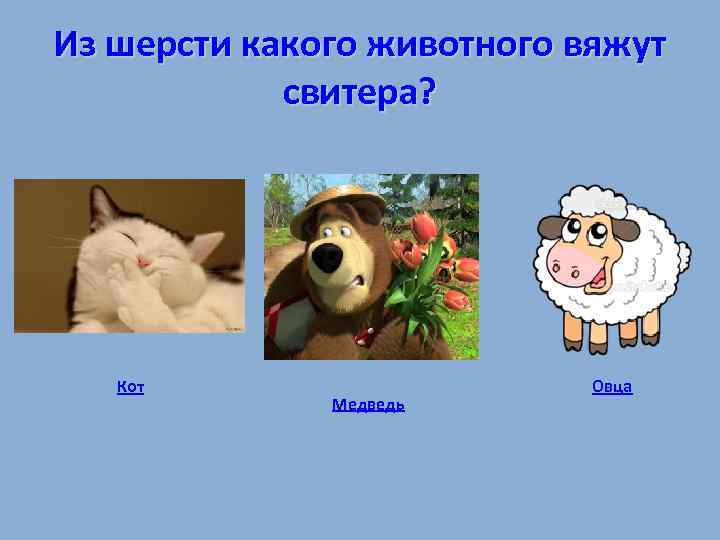 Из шерсти какого животного вяжут свитера?

Кот

Медведь

Овца